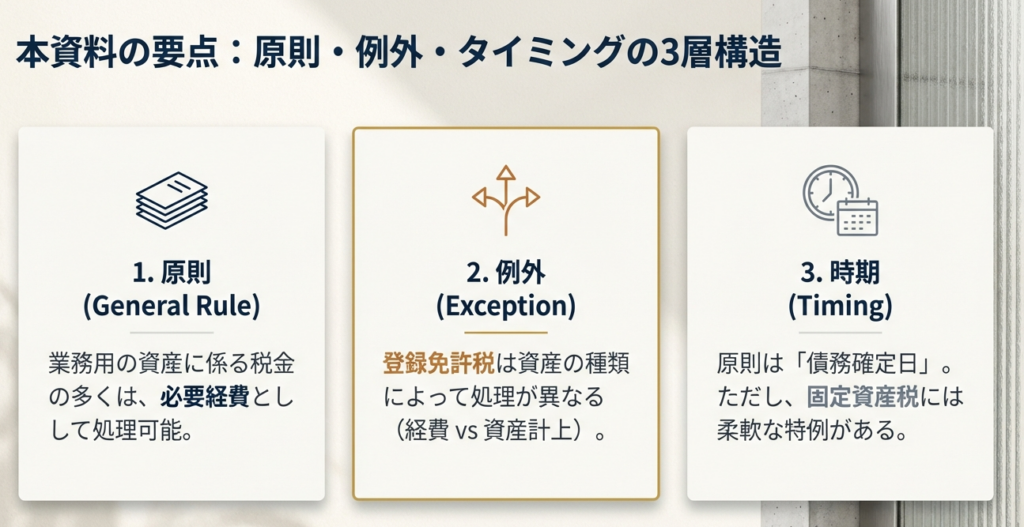 本資料の要点：原則・例外・タイミングの3層構造

1. 原則
(General Rule)

業務用の資産に係る税金の多くは、必要経費として処理可能。

2. 例外
(Exception)

登録免許税は資産の種類によって処理が異なる（経費 vs 資産計上）。

3. 時期
(Timing)

原則は「債務確定日」。ただし、固定資産税には柔軟な特例がある。